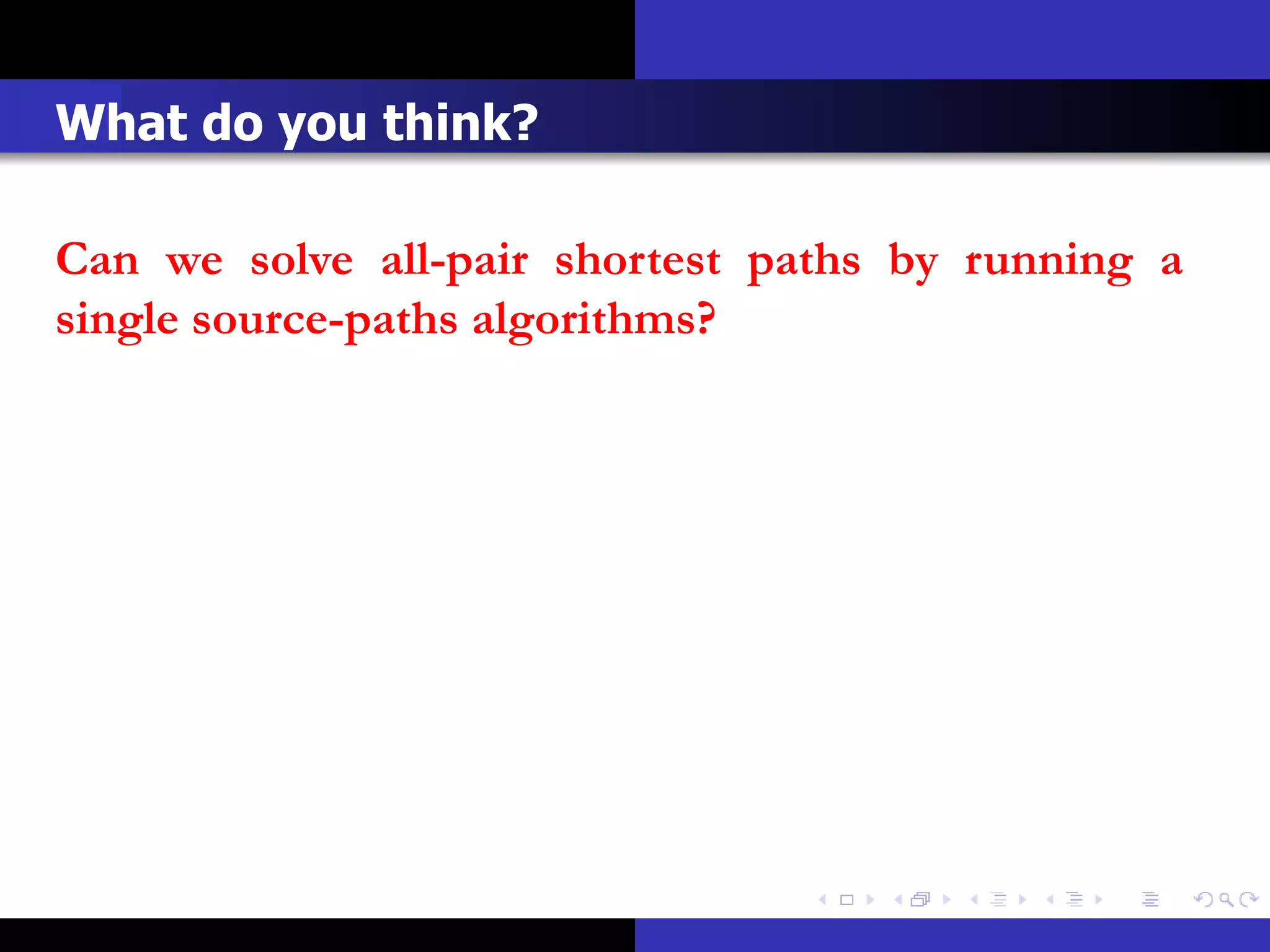 What do you think?

Can we solve all-pair shortest paths by running a single source-paths algorithms?